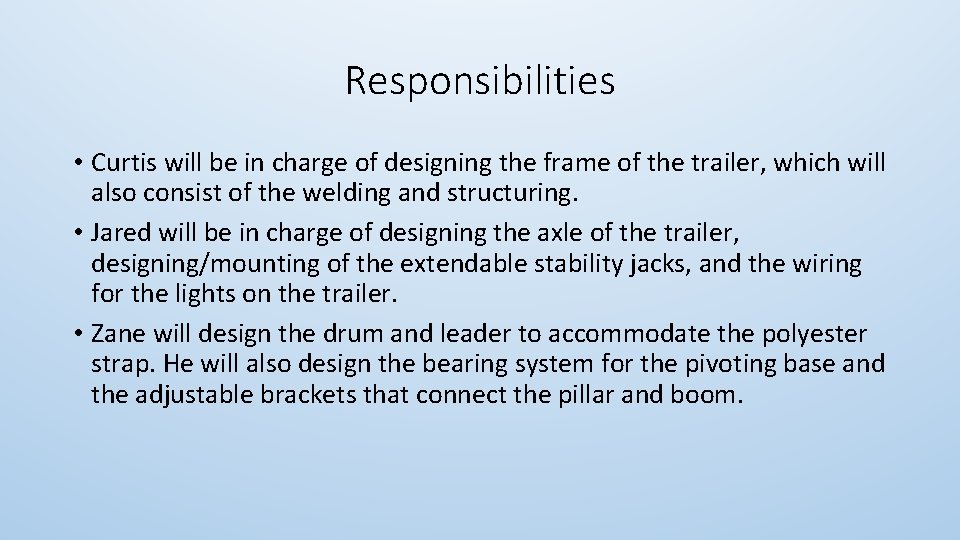 Responsibilities

• Curtis will be in charge of designing the frame of the trailer, which will also consist of the welding and structuring.
• Jared will be in charge of designing the axle of the trailer, designing/mounting of the extendable stability jacks, and the wiring for the lights on the trailer.
• Zane will design the drum and leader to accommodate the polyester strap. He will also design the bearing system for the pivoting base and the adjustable brackets that connect the pillar and boom.